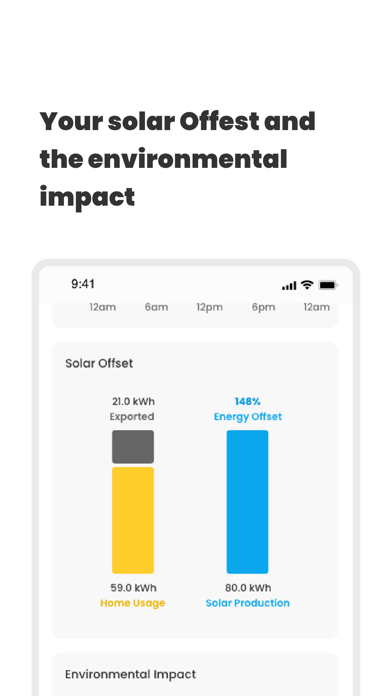 Your solar Offest and the environmental impact

9:41

12am 6am 12pm 6pm 12am

Solar Offset

21.0 kWh
Exported

148%
Energy Offset

59.0 kWh
Home Usage

80.0 kWh
Solar Production

Environmental Impact